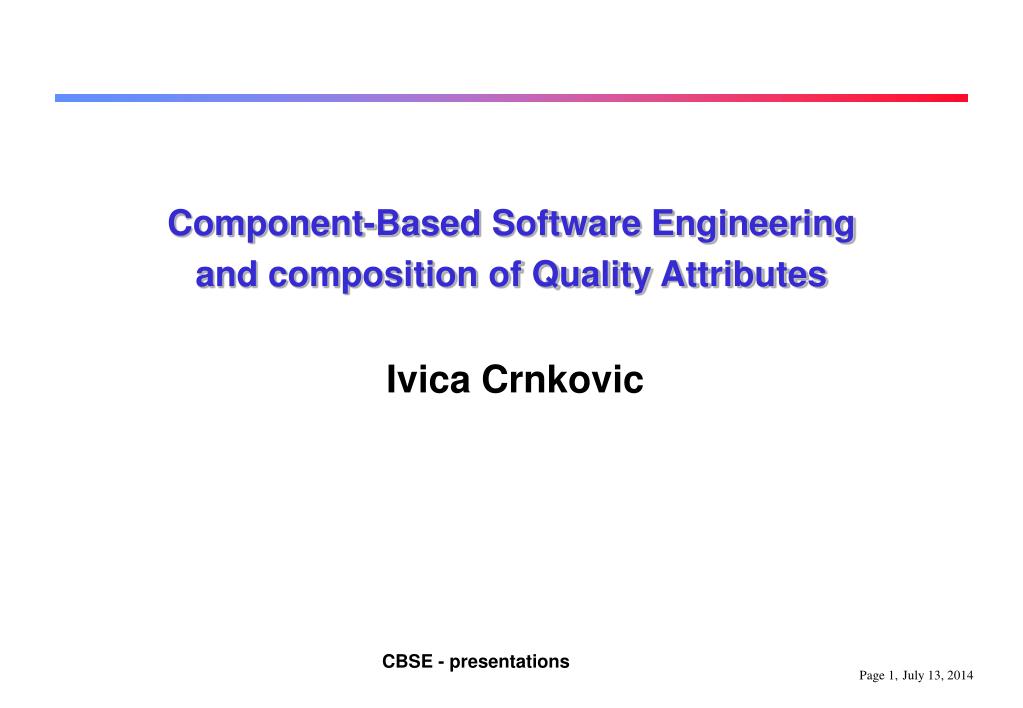 Component-Based Software Engineering and composition of Quality Attributes

Ivica Crnkovic

CBSE - presentations

Page 1, July 13, 2014